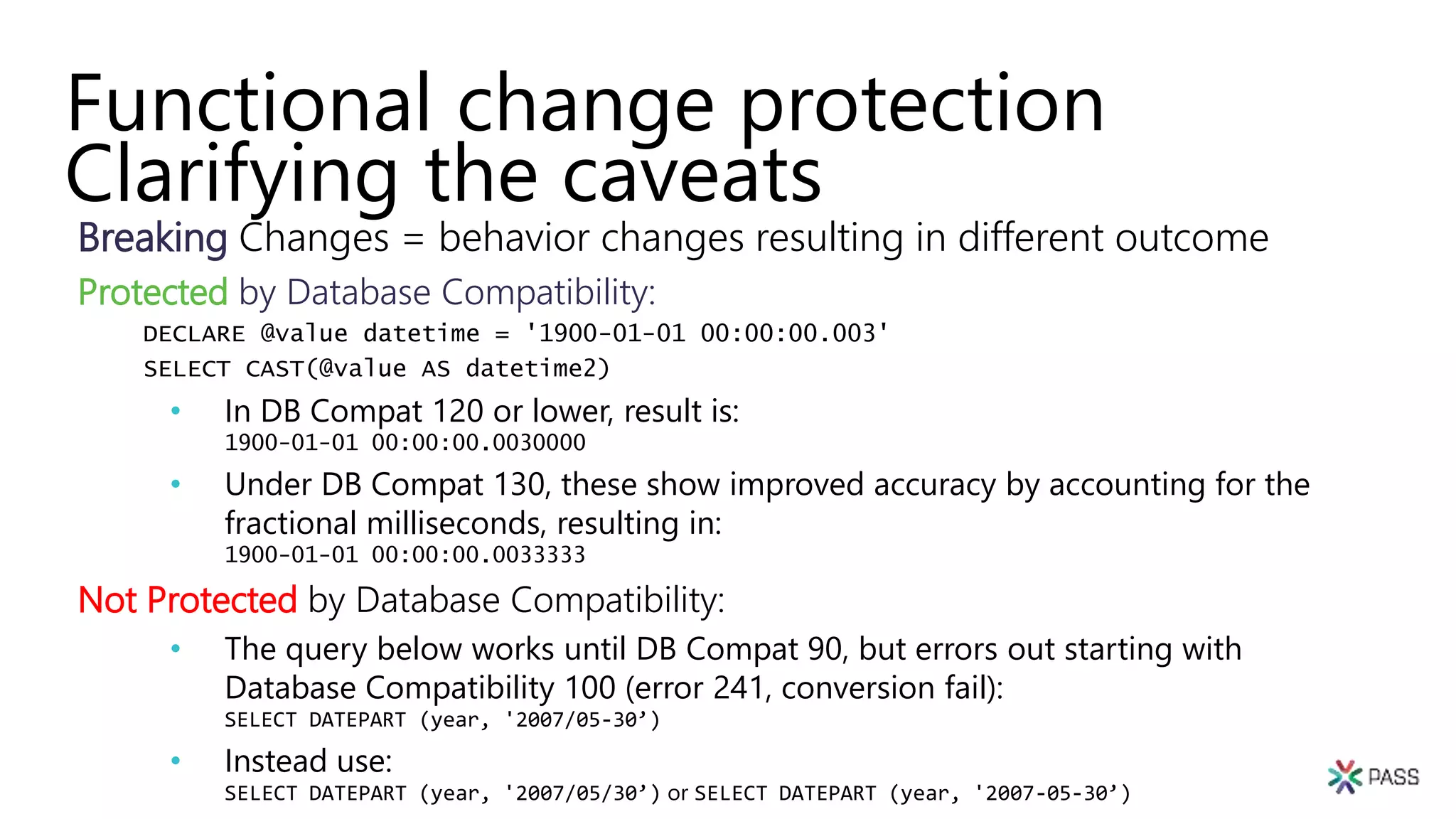 Functional change protection
Clarifying the caveats

Breaking Changes = behavior changes resulting in different outcome

Protected by Database Compatibility:

DECLARE @value datetime = '1900-01-01 00:00:00.003'
SELECT CAST(@value AS datetime2)

• In DB Compat 120 or lower, result is:
1900-01-01 00:00:00.0030000

• Under DB Compat 130, these show improved accuracy by accounting for the fractional milliseconds, resulting in:
1900-01-01 00:00:00.0033333

Not Protected by Database Compatibility:

• The query below works until DB Compat 90, but errors out starting with Database Compatibility 100 (error 241, conversion fail):
SELECT DATEPART (year, '2007/05-30’)

• Instead use:
SELECT DATEPART (year, '2007/05/30’) or SELECT DATEPART (year, '2007-05-30’)

PASS